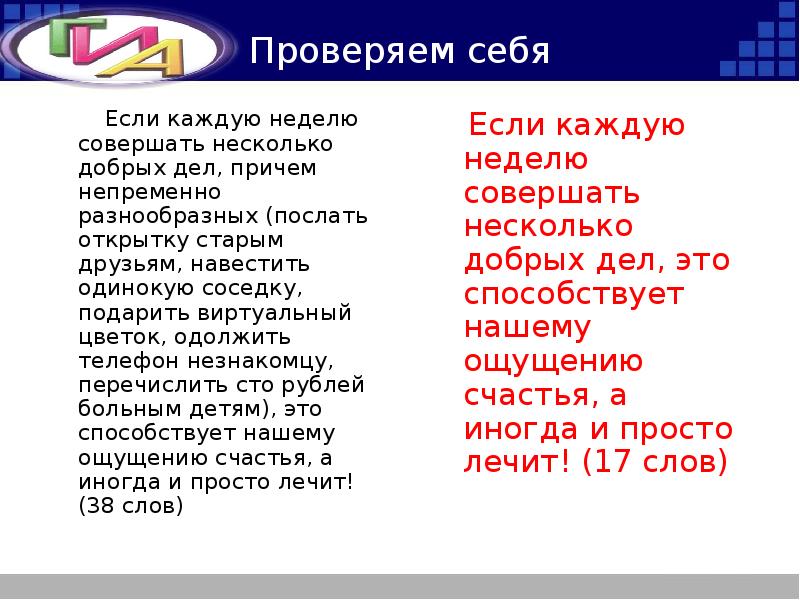 ГИА

Проверяем себя

Если каждую неделю совершать несколько добрых дел, причем непременно разнообразных (послать открытку старым друзьям, навестить одинокую соседку, подарить виртуальный цветок, одолжить телефон незнакомцу, перечислить сто рублей больным детям), это способствует нашему ощущению счастья, а иногда и просто лечит! (38 слов)

Если каждую неделю совершать несколько добрых дел, это способствует нашему ощущению счастья, а иногда и просто лечит! (17 слов)